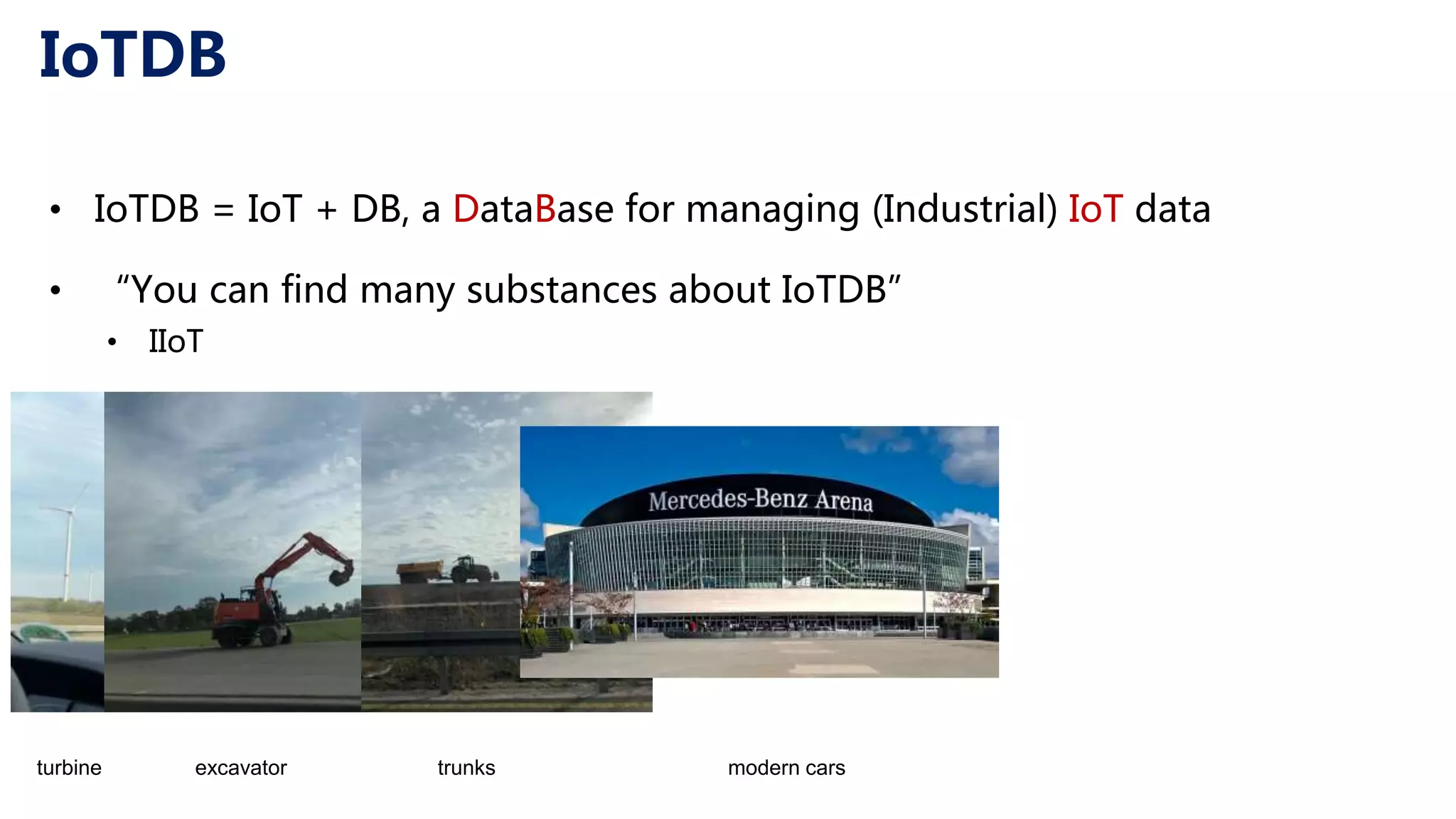 IoTDB

• IoTDB = IoT + DB, a DataBase for managing (Industrial) IoT data

• "You can find many substances about IoTDB"
  • IIoT

Mercedes-Benz Arena

turbine excavator trunks modern cars